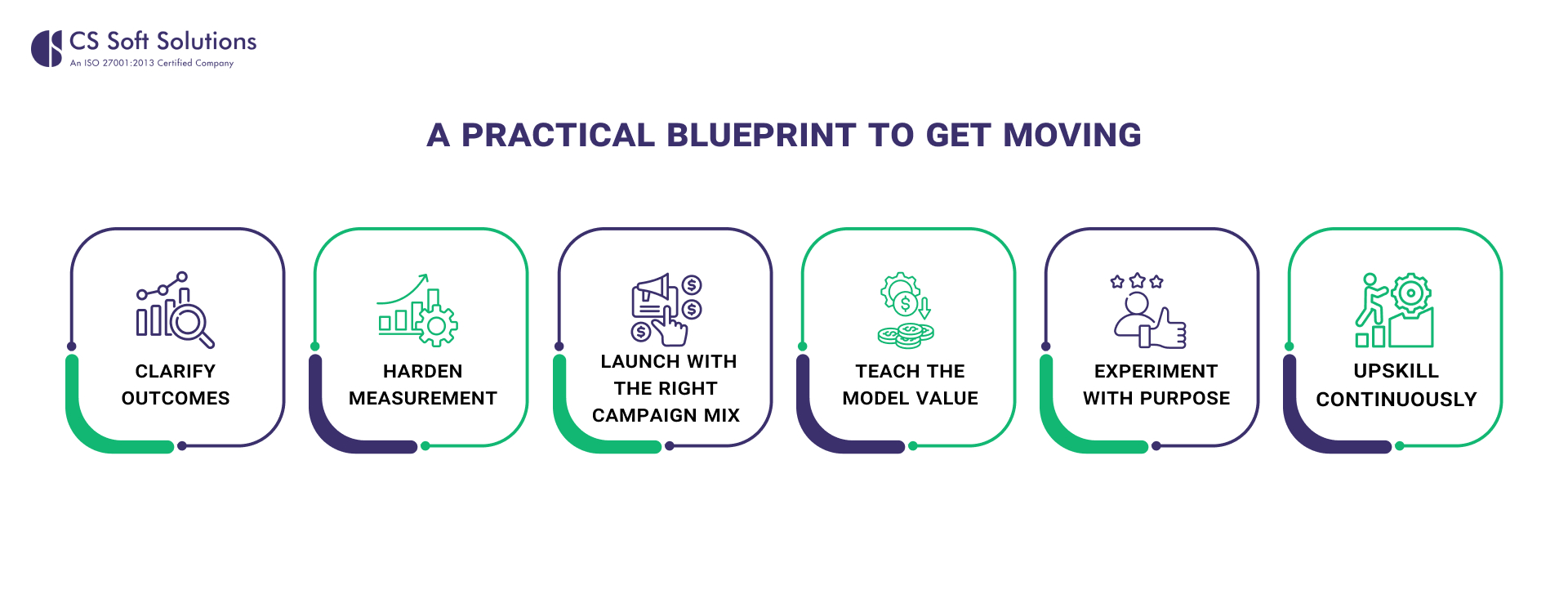 CS Soft Solutions
An ISO 27001:2013 Certified Company

A PRACTICAL BLUEPRINT TO GET MOVING

CLARIFY OUTCOMES

HARDEN MEASUREMENT

LAUNCH WITH THE RIGHT CAMPAIGN MIX

TEACH THE MODEL VALUE

EXPERIMENT WITH PURPOSE

UPSKILL CONTINUOUSLY